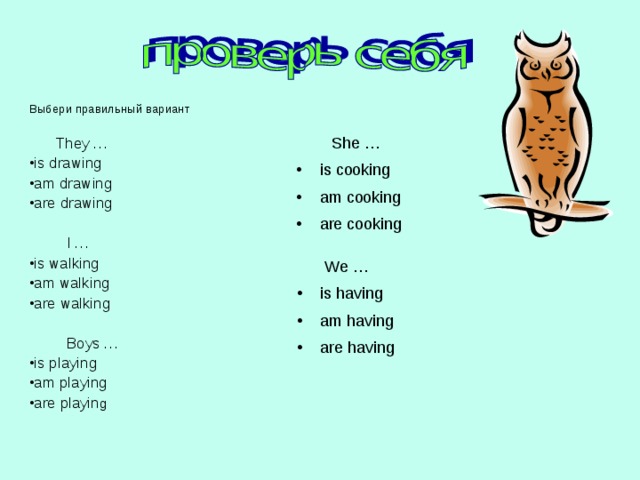 Проверь себя

Выбери правильный вариант

They …
•is drawing
•am drawing
•are drawing

I …
•is walking
•am walking
•are walking

Boys …
•is playing
•am playing
•are playing

She …
• is cooking
• am cooking
• are cooking

We …
• is having
• am having
• are having